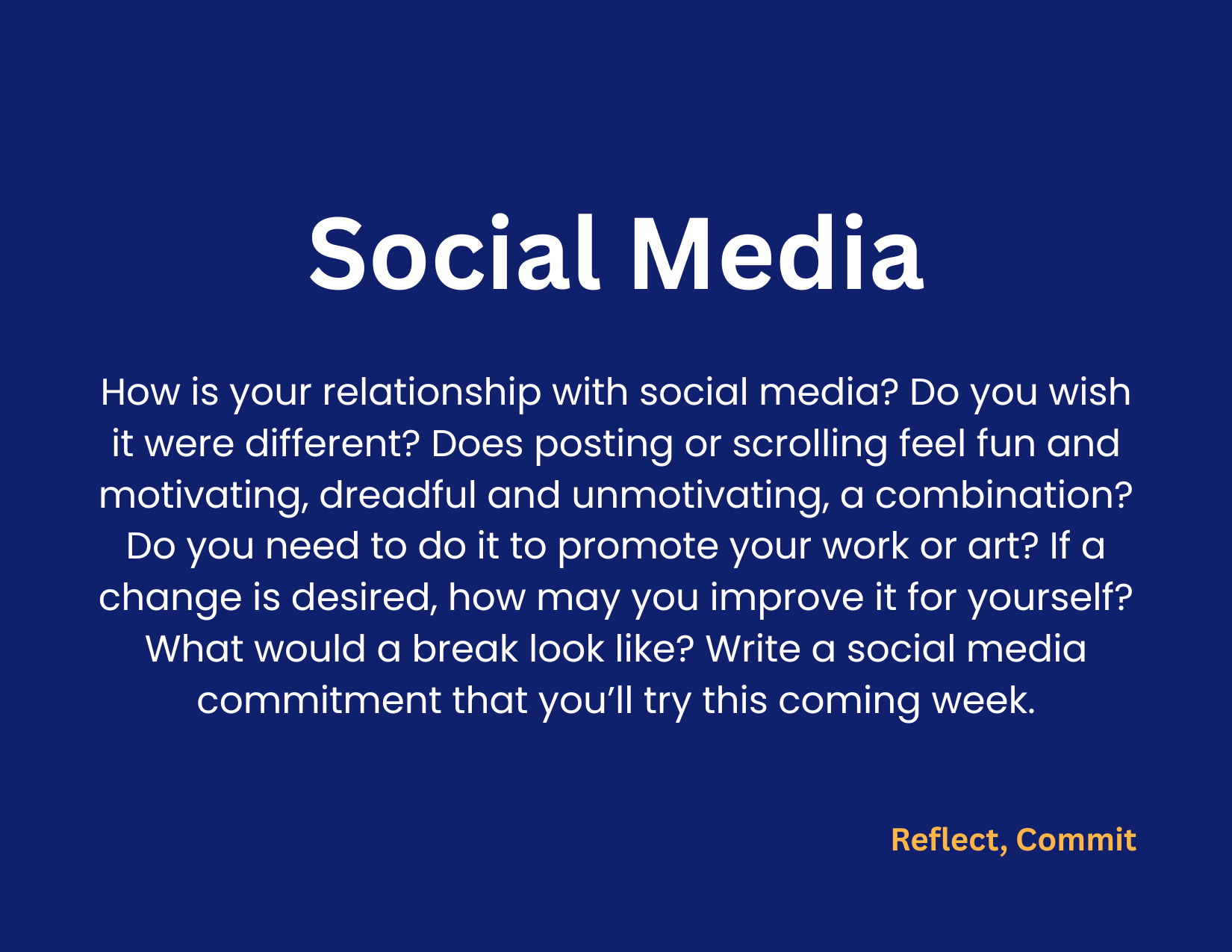 Social Media

How is your relationship with social media? Do you wish it were different? Does posting or scrolling feel fun and motivating, dreadful and unmotivating, a combination? Do you need to do it to promote your work or art? If a change is desired, how may you improve it for yourself? What would a break look like? Write a social media commitment that you’ll try this coming week.

Reflect, Commit